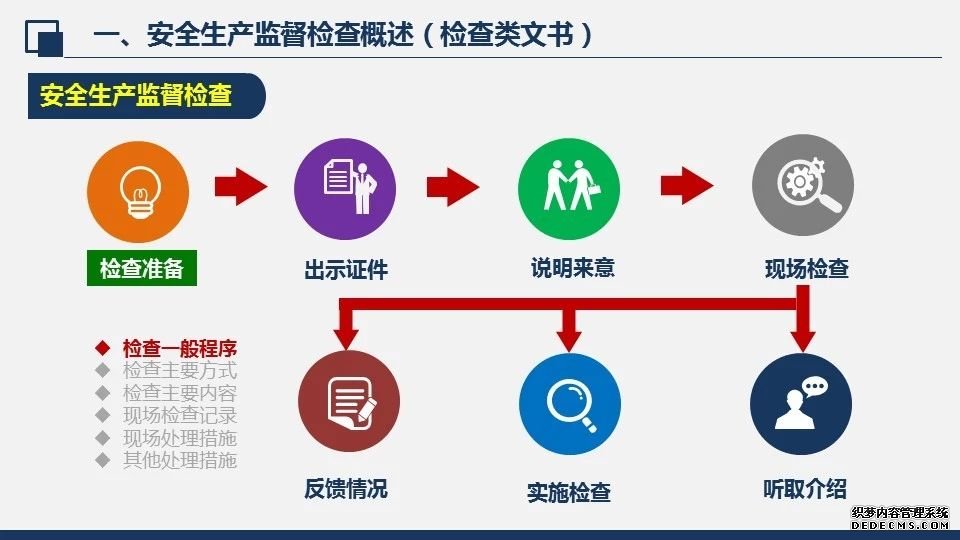 一、安全生产监督检查概述（检查类文书）

安全生产监督检查

检查准备

出示证件

说明来意

现场检查

◆ 检查一般程序
◆ 检查主要方式
◆ 检查主要内容
◆ 现场检查记录
◆ 现场处理措施
◆ 其他处理措施

反馈情况

实施检查

听取介绍

织梦内容管理系统
DEDECMS.COM